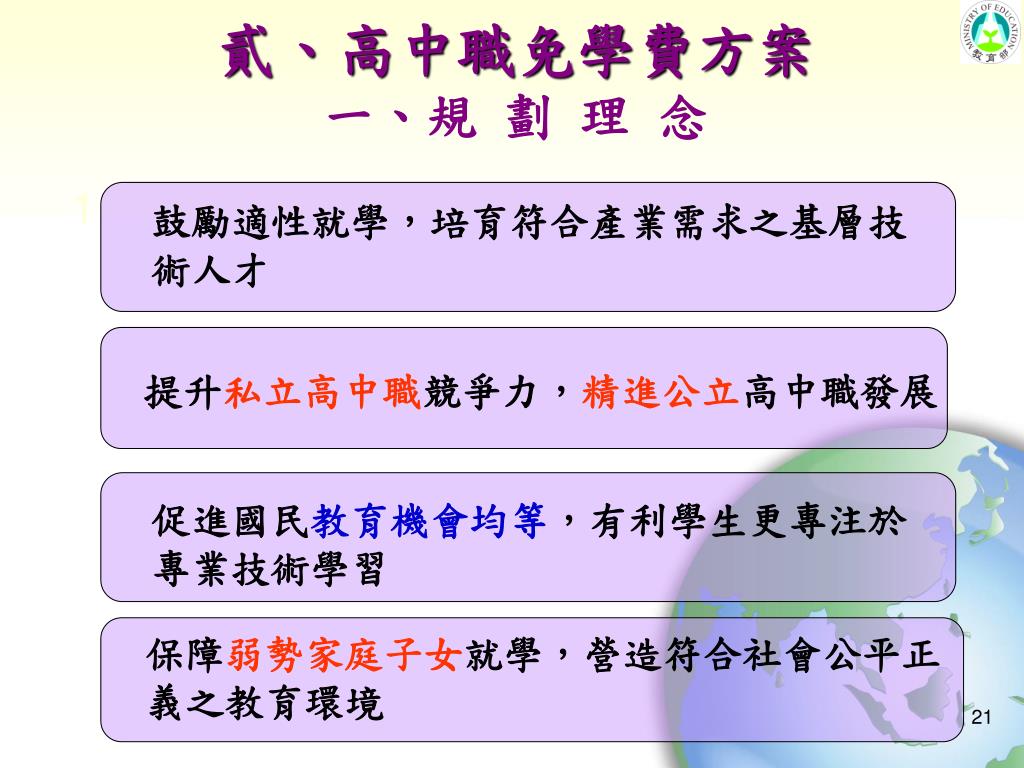 MINISTRY OF EDUCATION
教育部

貳、高中職免學費方案
一、規 劃 理 念

鼓勵適性就學，培育符合產業需求之基層技術人才

提升私立高中職競爭力，精進公立高中職發展

促進國民教育機會均等，有利學生更專注於專業技術學習

保障弱勢家庭子女就學，營造符合社會公平正義之教育環境

21